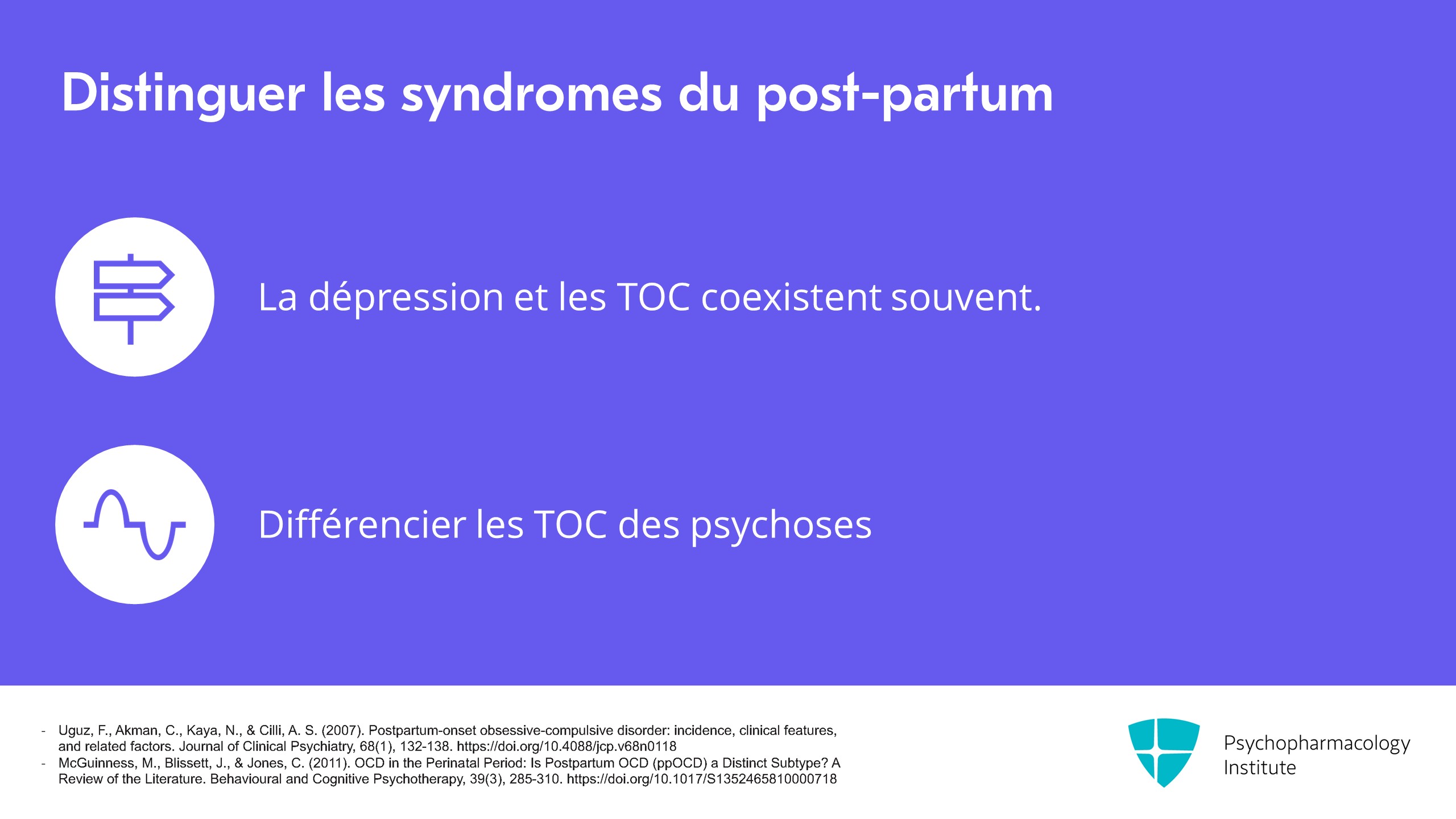 Distinguer les syndromes du post-partum

La dépression et les TOC coexistent souvent.

Différencier les TOC des psychoses

- Uguz, F., Akman, C., Kaya, N., & Cilli, A. S. (2007). Postpartum-onset obsessive-compulsive disorder: incidence, clinical features, and related factors. Journal of Clinical Psychiatry, 68(1), 132-138. https://doi.org/10.4088/jcp.v68n0118
- McGuinness, M., Blissett, J., & Jones, C. (2011). OCD in the Perinatal Period: Is Postpartum OCD (ppOCD) a Distinct Subtype? A Review of the Literature. Behavioural and Cognitive Psychotherapy, 39(3), 285-310. https://doi.org/10.1017/S1352465810000718

Psychopharmacology Institute